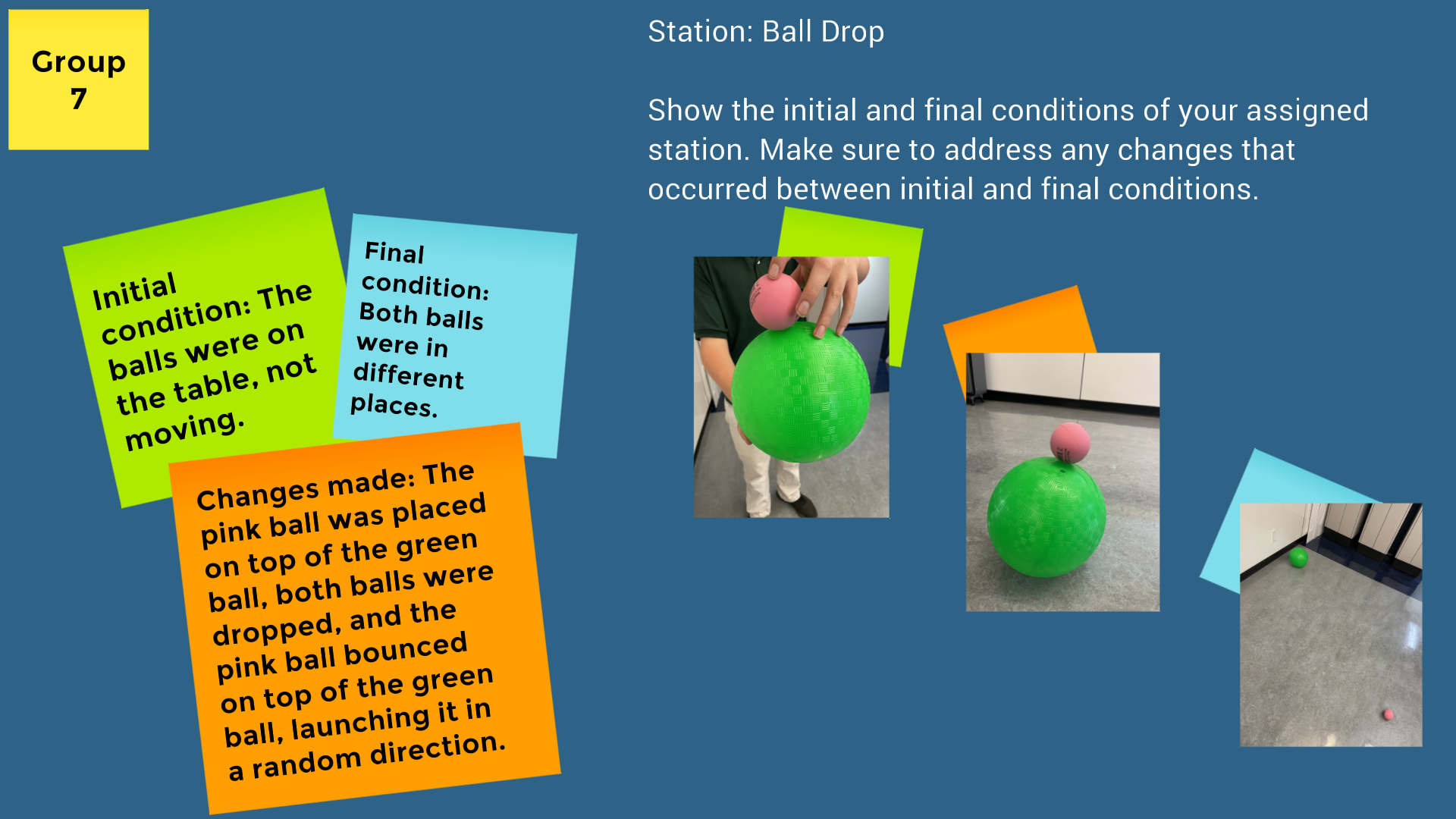 Group 7

Station: Ball Drop

Show the initial and final conditions of your assigned station. Make sure to address any changes that occurred between initial and final conditions.

Initial condition: The balls were on the table, not moving.

Final condition: Both balls were in different places.

Changes made: The pink ball was placed on top of the green ball, both balls were dropped, and the pink ball bounced on top of the green ball, launching it in a random direction.